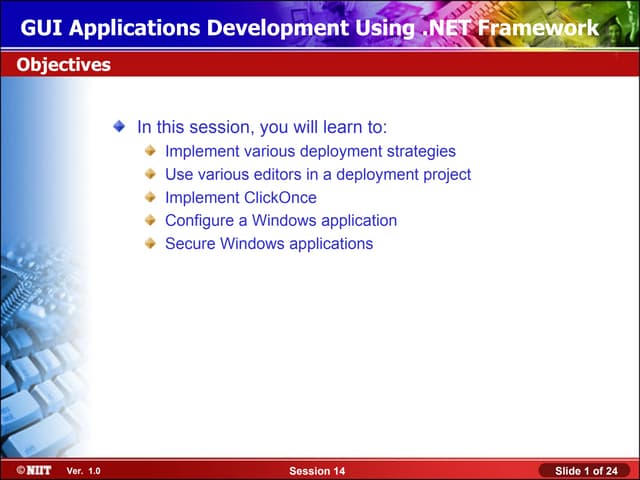 GUI Applications Development Using .NET Framework

Objectives

In this session, you will learn to:

Implement various deployment strategies

Use various editors in a deployment project

Implement ClickOnce

Configure a Windows application

Secure Windows applications

©NIIT Ver. 1.0

Session 14

Slide 1 of 24